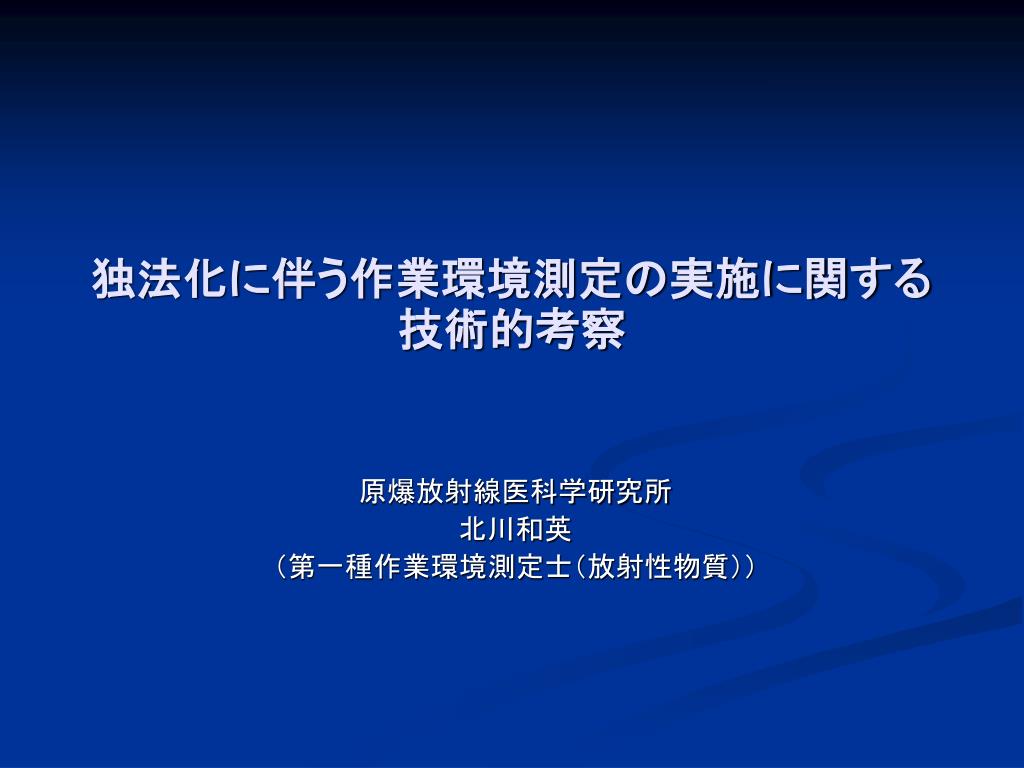 独法化に伴う作業環境測定の実施に関する技術的考察

原爆放射線医科学研究所
北川和英
（第一種作業環境測定士（放射性物質））